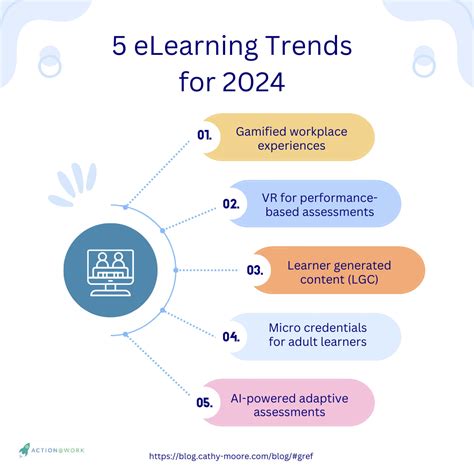 5 eLearning Trends for 2024

01. Gamified workplace experiences

02. VR for performance-based assessments

03. Learner generated content (LGC)

04. Micro credentials for adult learners

05. AI-powered adaptive assessments

ACTION@WORK

https://blog.cathy-moore.com/blog/#gref